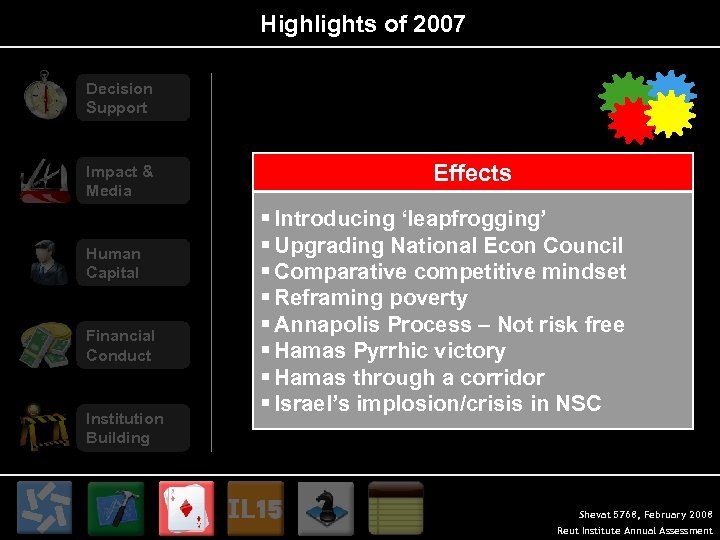 Highlights of 2007

Decision Support

Impact & Media

Human Capital

Financial Conduct

Institution Building

Effects

▪ Introducing ‘leapfrogging’
▪ Upgrading National Econ Council
▪ Comparative competitive mindset
▪ Reframing poverty
▪ Annapolis Process – Not risk free
▪ Hamas Pyrrhic victory
▪ Hamas through a corridor
▪ Israel’s implosion/crisis in NSC

IL15

Shevat 5768, February 2008
Reut Institute Annual Assessment